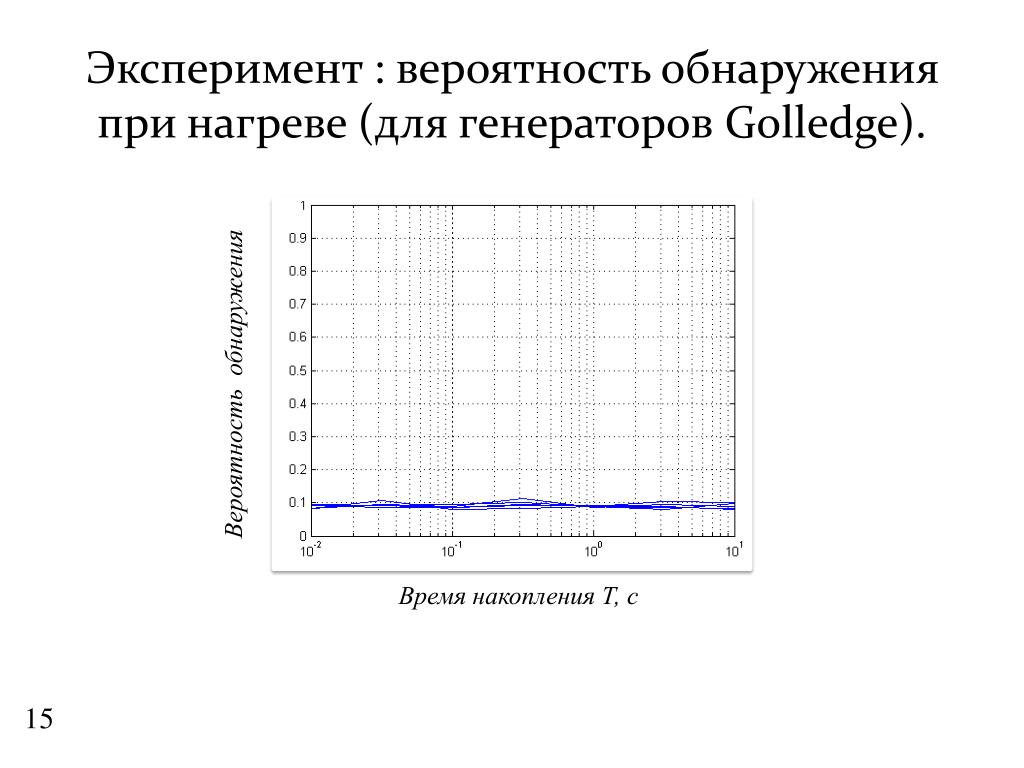 Эксперимент : вероятность обнаружения при нагреве (для генераторов Golledge).

Вероятность обнаружения

1
0.9
0.8
0.7
0.6
0.5
0.4
0.3
0.2
0.1
0

$10^{-2}$ $10^{-1}$ $10^{0}$ $10^{1}$

Время накопления T, с

15